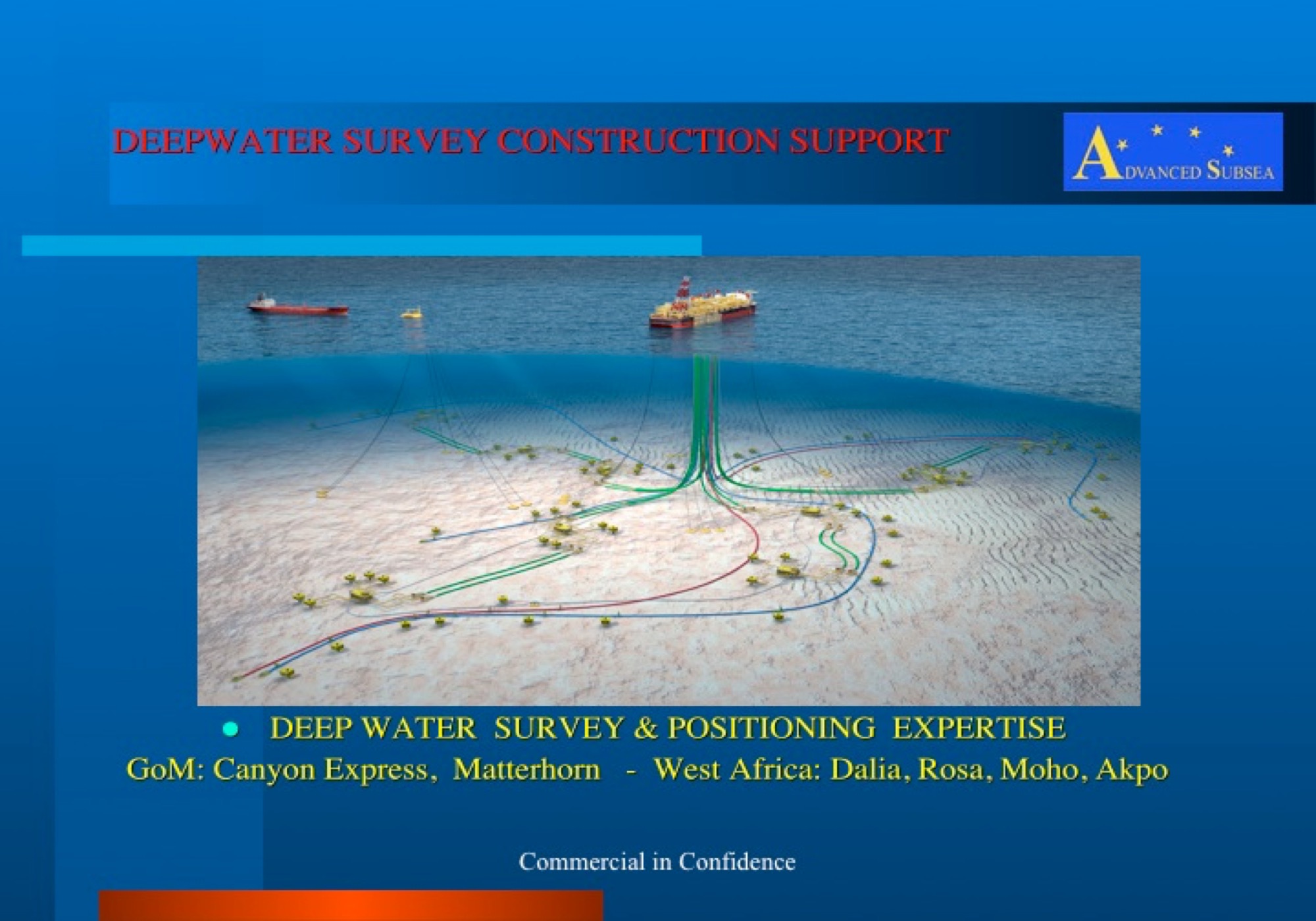 DEEPWATER SURVEY CONSTRUCTION SUPPORT

ADVANCED SUBSEA

• DEEP WATER SURVEY & POSITIONING EXPERTISE

GoM: Canyon Express, Matterhorn - West Africa: Dalia, Rosa, Moho, Akpo

Commercial in Confidence